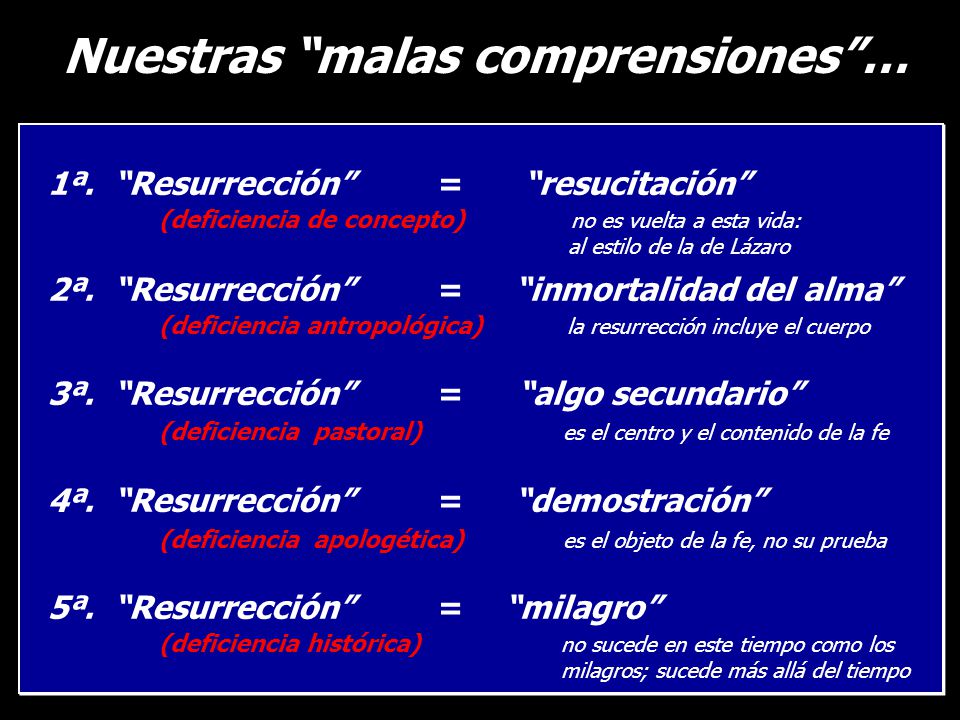 Nuestras “malas comprensiones”…

1ª. “Resurrección” = “resucitación”
(deficiencia de concepto) no es vuelta a esta vida: al estilo de la de Lázaro

2ª. “Resurrección” = “inmortalidad del alma”
(deficiencia antropológica) la resurrección incluye el cuerpo

3ª. “Resurrección” = “algo secundario”
(deficiencia pastoral) es el centro y el contenido de la fe

4ª. “Resurrección” = “demostración”
(deficiencia apologética) es el objeto de la fe, no su prueba

5ª. “Resurrección” = “milagro”
(deficiencia histórica) no sucede en este tiempo como los milagros; sucede más allá del tiempo